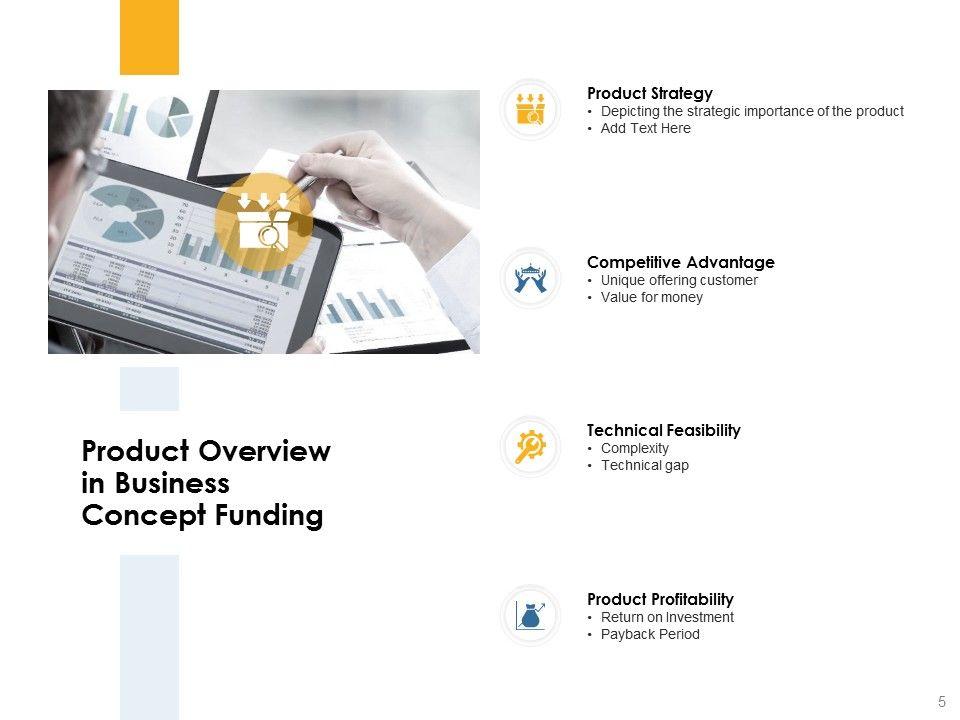 Product Overview in Business Concept Funding

Product Strategy
• Depicting the strategic importance of the product
• Add Text Here

Competitive Advantage
• Unique offering customer
• Value for money

Technical Feasibility
• Complexity
• Technical gap

Product Profitability
• Return on Investment
• Payback Period

5